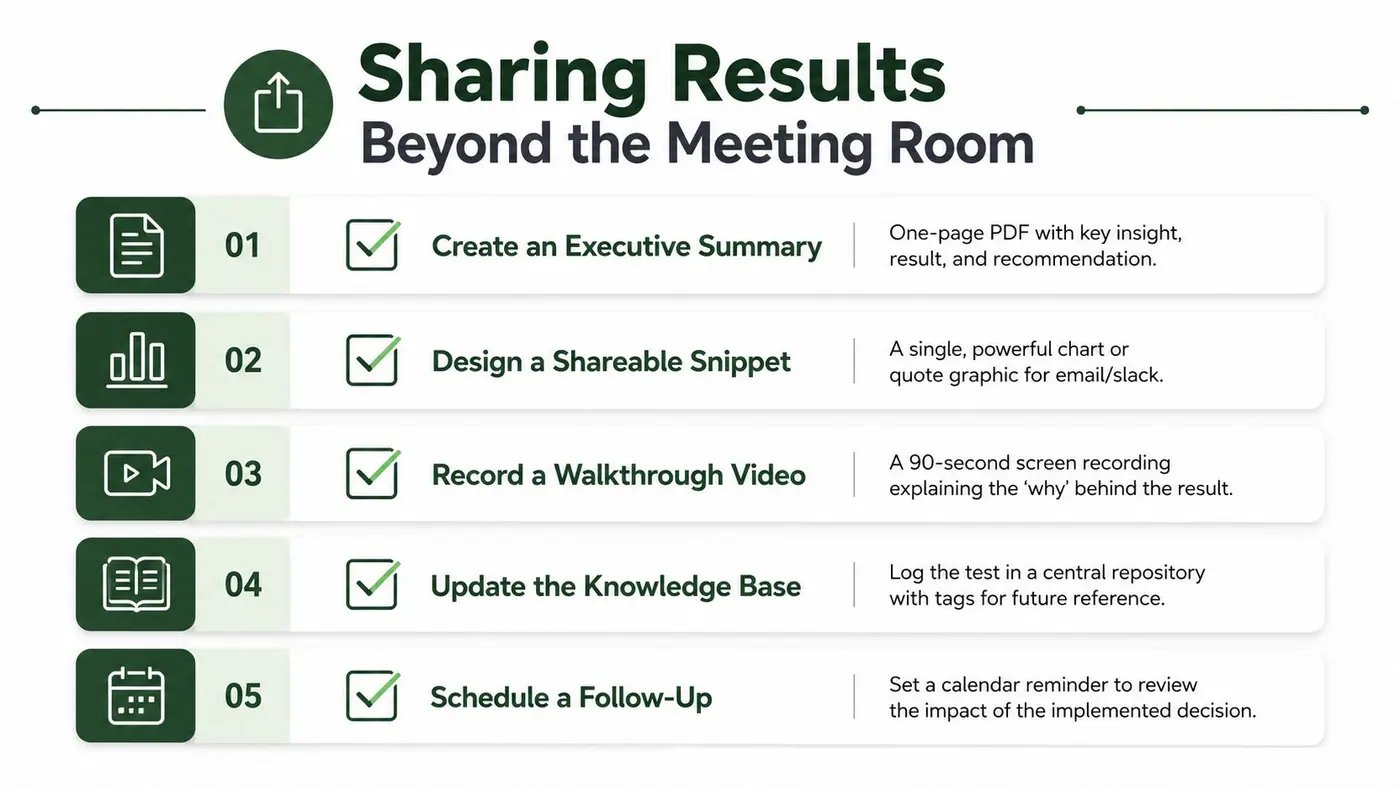 Sharing Results
Beyond the Meeting Room

01 Create an Executive Summary
One-page PDF with key insight, result, and recommendation.

02 Design a Shareable Snippet
A single, powerful chart or quote graphic for email/slack.

03 Record a Walkthrough Video
A 90-second screen recording explaining the 'why' behind the result.

04 Update the Knowledge Base
Log the test in a central repository with tags for future reference.

05 Schedule a Follow-Up
Set a calendar reminder to review the impact of the implemented decision.